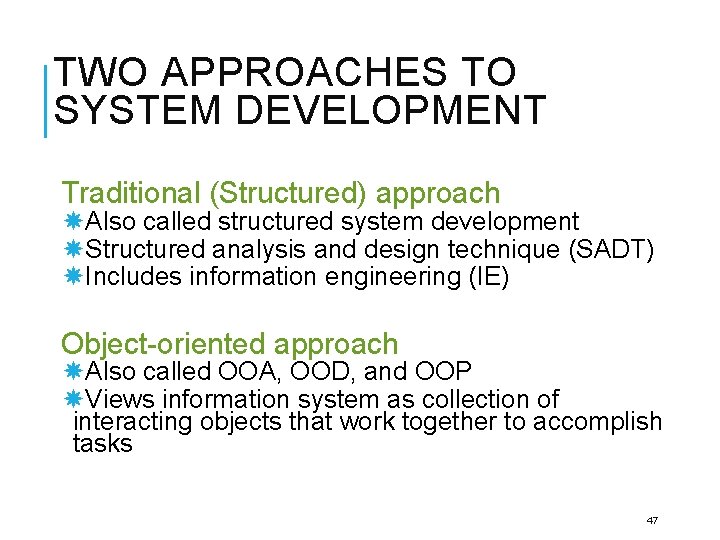 TWO APPROACHES TO SYSTEM DEVELOPMENT

Traditional (Structured) approach
Also called structured system development
Structured analysis and design technique (SADT)
Includes information engineering (IE)

Object-oriented approach
Also called OOA, OOD, and OOP
Views information system as collection of interacting objects that work together to accomplish tasks

47